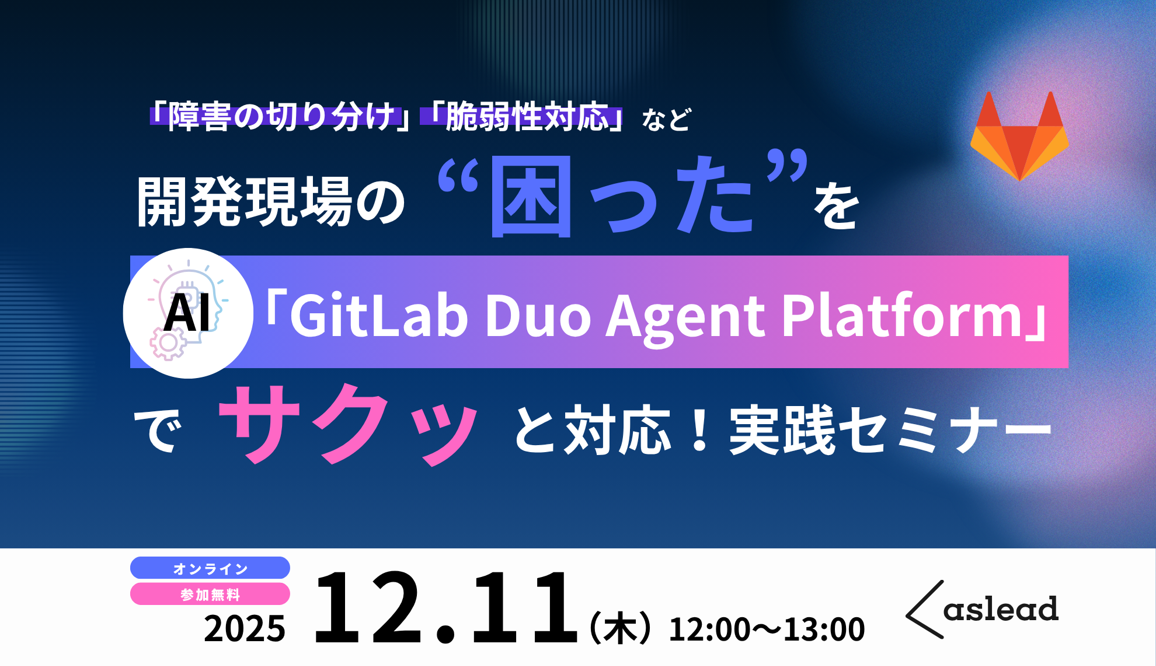 「障害の切り分け」「脆弱性対応」など

開発現場の“困った”を

AI 「GitLab Duo Agent Platform」

で サクッ と対応！実践セミナー

オンライン
参加無料
2025 12.11（木）12:00〜13:00

aslead